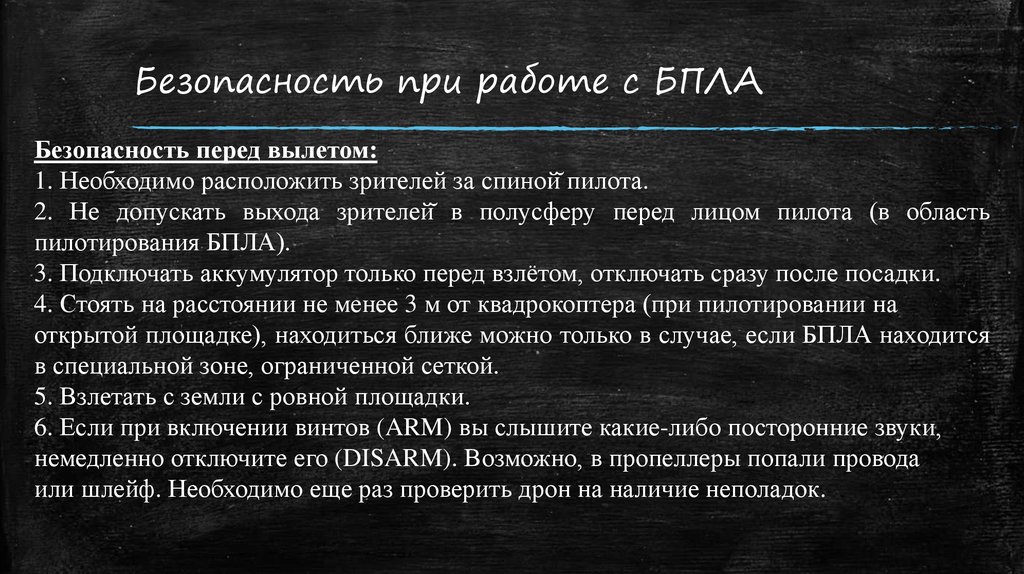 Безопасность при работе с БПЛА

Безопасность перед вылетом:
1. Необходимо расположить зрителей за спиной пилота.
2. Не допускать выхода зрителей в полусферу перед лицом пилота (в область пилотирования БПЛА).
3. Подключать аккумулятор только перед взлётом, отключать сразу после посадки.
4. Стоять на расстоянии не менее 3 м от квадрокоптера (при пилотировании на открытой площадке), находиться ближе можно только в случае, если БПЛА находится в специальной зоне, ограниченной сеткой.
5. Взлетать с земли с ровной площадки.
6. Если при включении винтов (ARM) вы слышите какие-либо посторонние звуки, немедленно отключите его (DISARM). Возможно, в пропеллеры попали провода или шлейф. Необходимо еще раз проверить дрон на наличие неполадок.